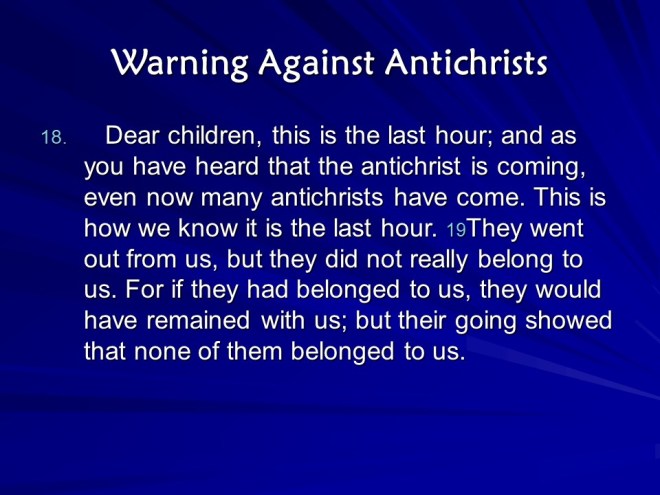 Warning Against Antichrists

18. Dear children, this is the last hour; and as you have heard that the antichrist is coming, even now many antichrists have come. This is how we know it is the last hour. 19They went out from us, but they did not really belong to us. For if they had belonged to us, they would have remained with us; but their going showed that none of them belonged to us.